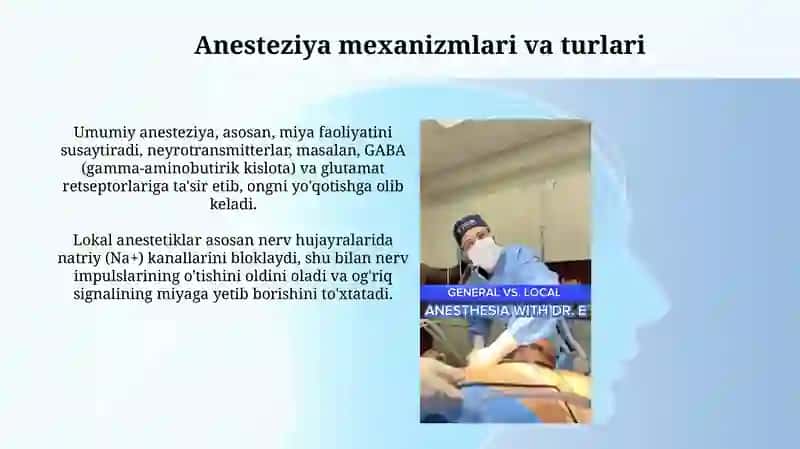 Anesteziya mexanizmlari va turlari

Umumiy anesteziya, asosan, miya faoliyatini susaytiradi, neyrotransmitterlar, masalan, GABA (gamma-aminobutirik kislota) va glutamat retseptorlariga ta'sir etib, ongni yo'qotishga olib keladi.

Lokal anestetiklar asosan nerv hujayralarida natriy (Na+) kanallarini bloklaydi, shu bilan nerv impulslarining o'tishini oldini oladi va og'riq signalining miyaga yetib borishini to'xtatadi.

GENERAL VS. LOCAL
ANESTHESIA WITH DR. E